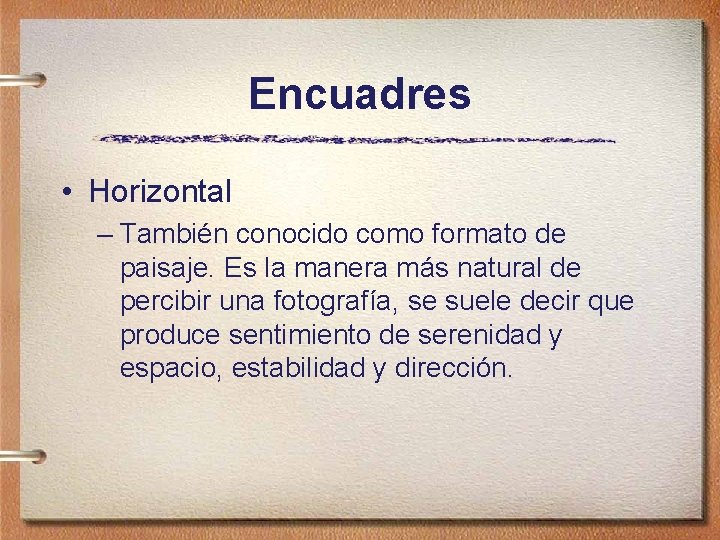 Encuadres

• Horizontal
– También conocido como formato de paisaje. Es la manera más natural de percibir una fotografía, se suele decir que produce sentimiento de serenidad y espacio, estabilidad y dirección.